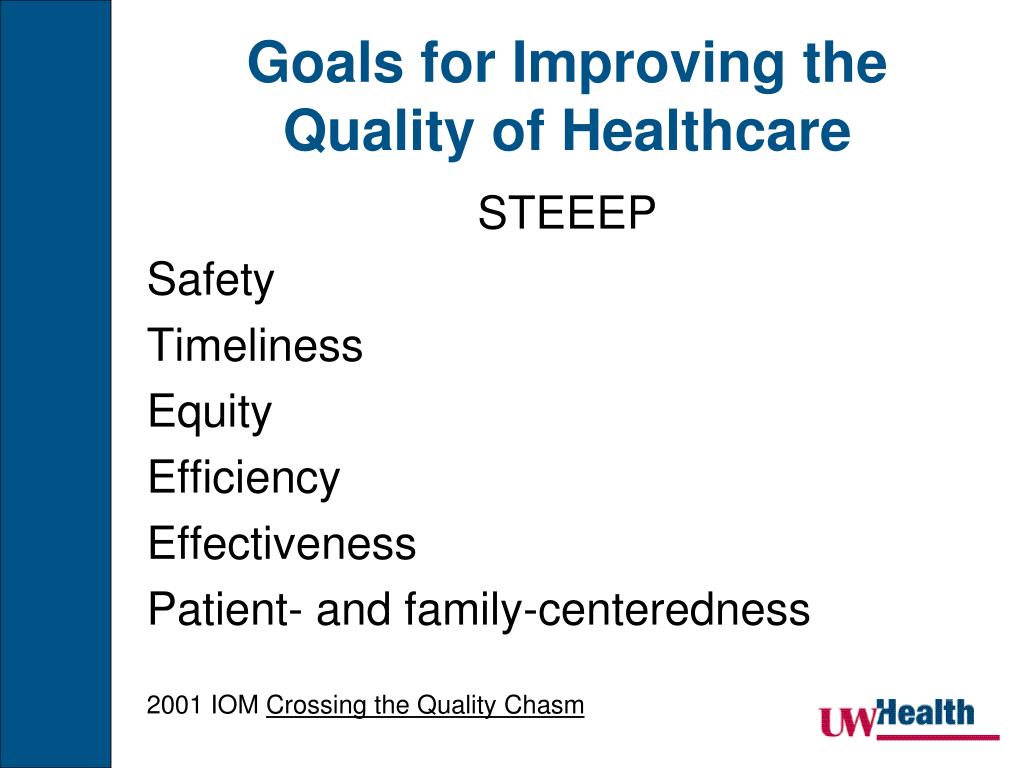 Goals for Improving the Quality of Healthcare

STEEEP

Safety

Timeliness

Equity

Efficiency

Effectiveness

Patient- and family-centeredness

2001 IOM Crossing the Quality Chasm

UWHealth